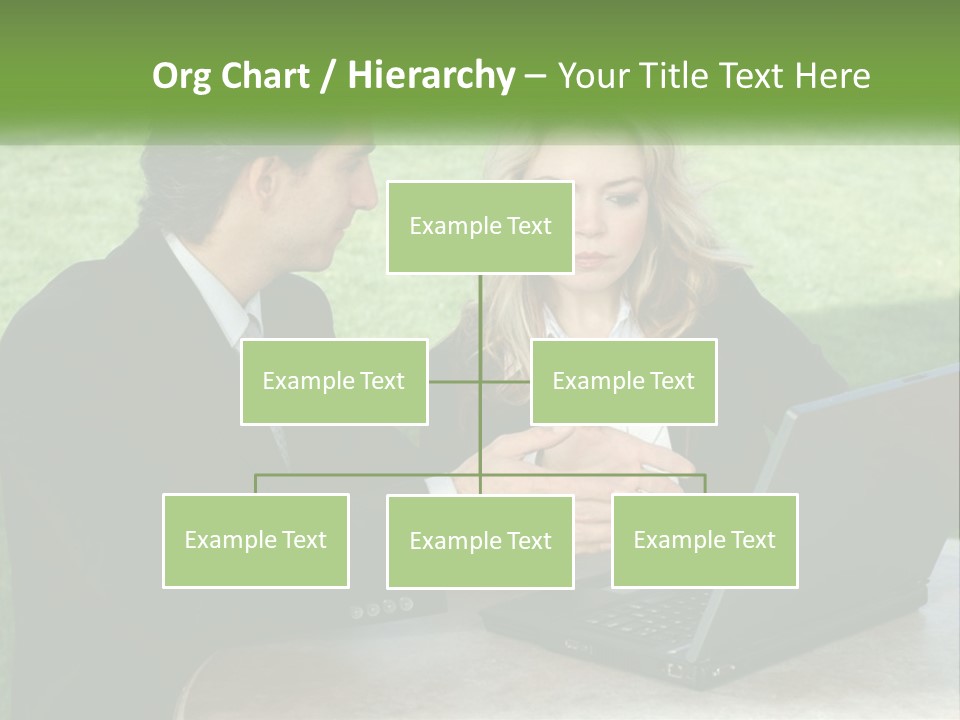 Org Chart / Hierarchy – Your Title Text Here

Example Text

Example Text

Example Text

Example Text

Example Text

Example Text